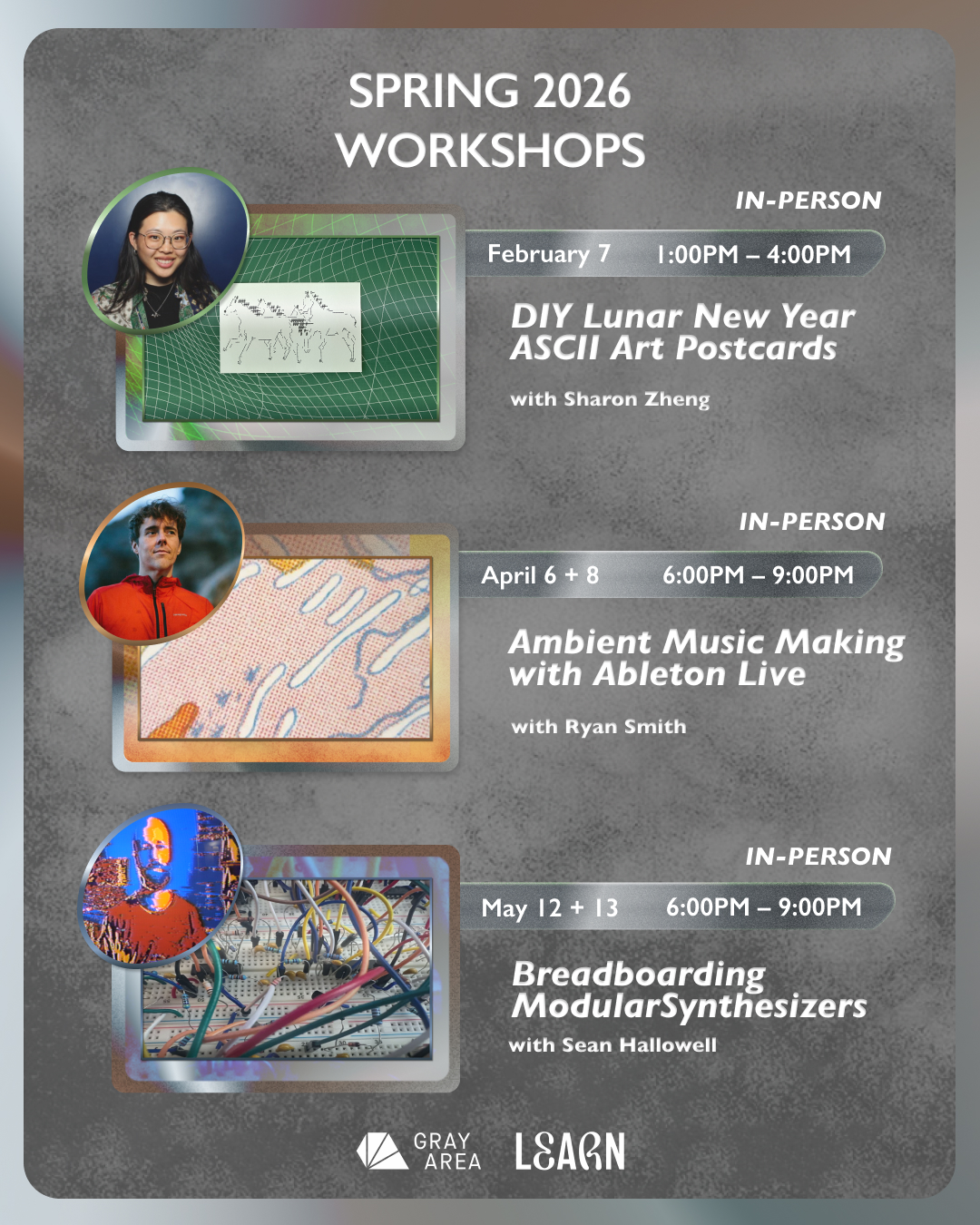 SPRING 2026
WORKSHOPS

IN-PERSON

February 7 1:00PM – 4:00PM

DIY Lunar New Year ASCII Art Postcards

with Sharon Zheng

IN-PERSON

April 6 + 8 6:00PM – 9:00PM

Ambient Music Making with Ableton Live

with Ryan Smith

IN-PERSON

May 12 + 13 6:00PM – 9:00PM

Breadboarding ModularSynthesizers

with Sean Hallowell

GRAY AREA LEARN